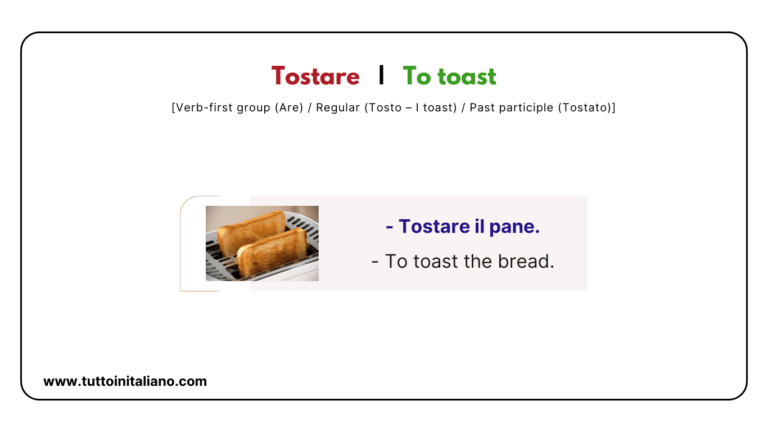 Tostare | To toast

[Verb-first group (Are) / Regular (Tosto – I toast) / Past participle (Tostato)]

- Tostare il pane.

- To toast the bread.

www.tuttoinitaliano.com